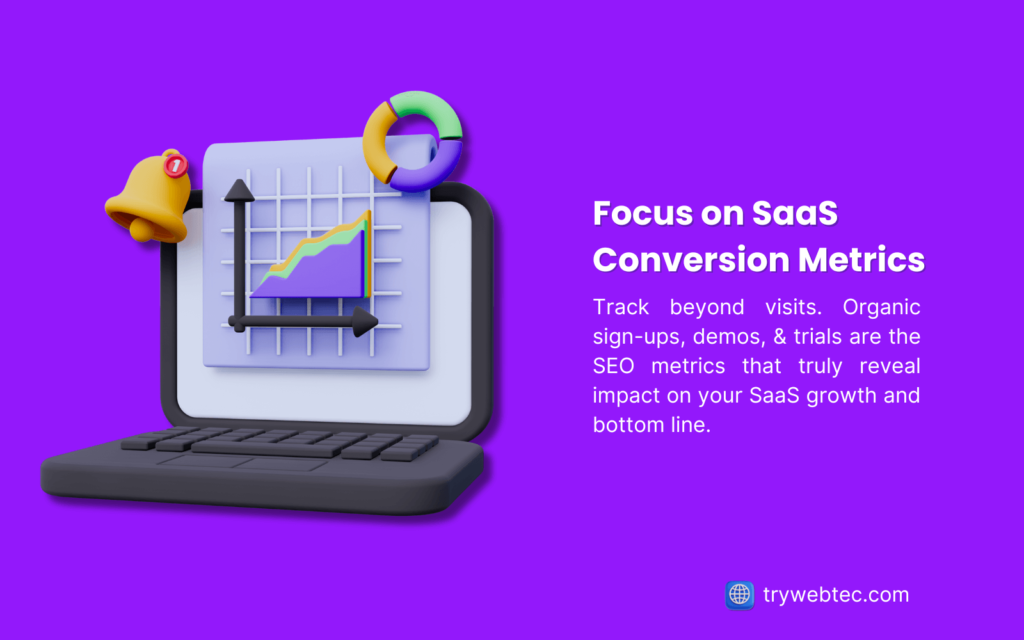 1

Focus on SaaS Conversion Metrics

Track beyond visits. Organic sign-ups, demos, & trials are the SEO metrics that truly reveal impact on your SaaS growth and bottom line.

trywebtec.com